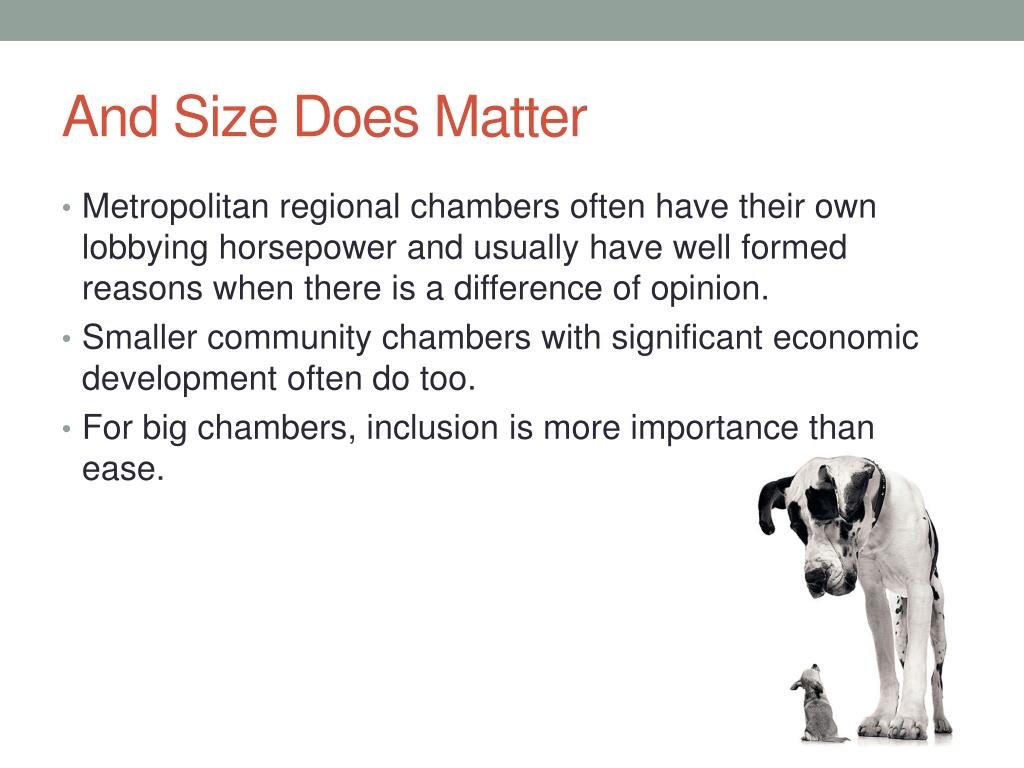 And Size Does Matter

• Metropolitan regional chambers often have their own lobbying horsepower and usually have well formed reasons when there is a difference of opinion.
• Smaller community chambers with significant economic development often do too.
• For big chambers, inclusion is more importance than ease.